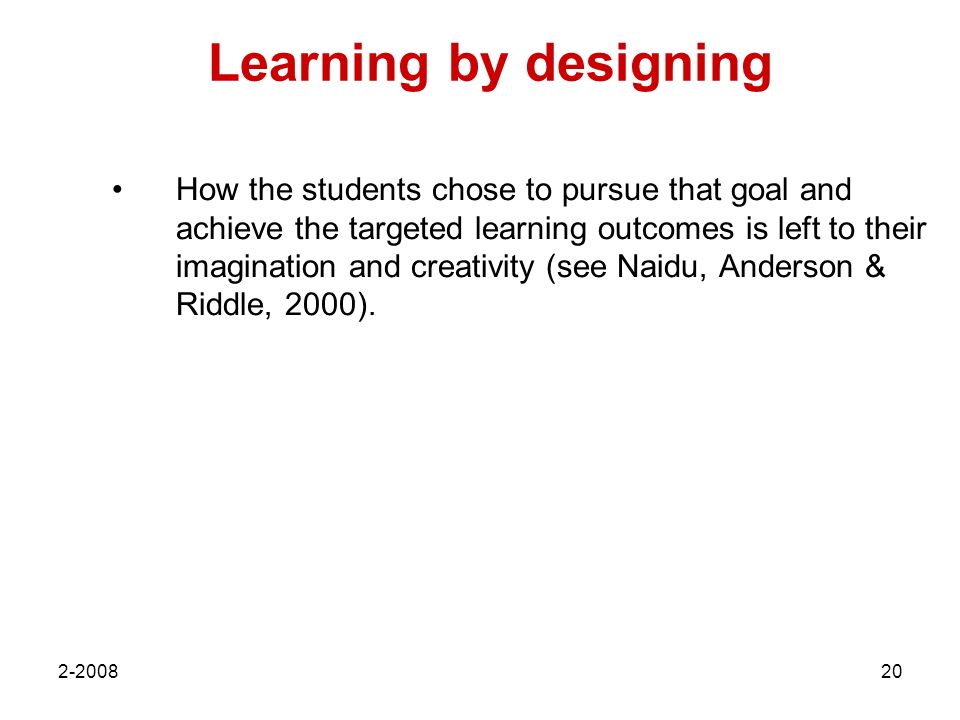 Learning by designing

• How the students chose to pursue that goal and achieve the targeted learning outcomes is left to their imagination and creativity (see Naidu, Anderson & Riddle, 2000).

2-2008

20